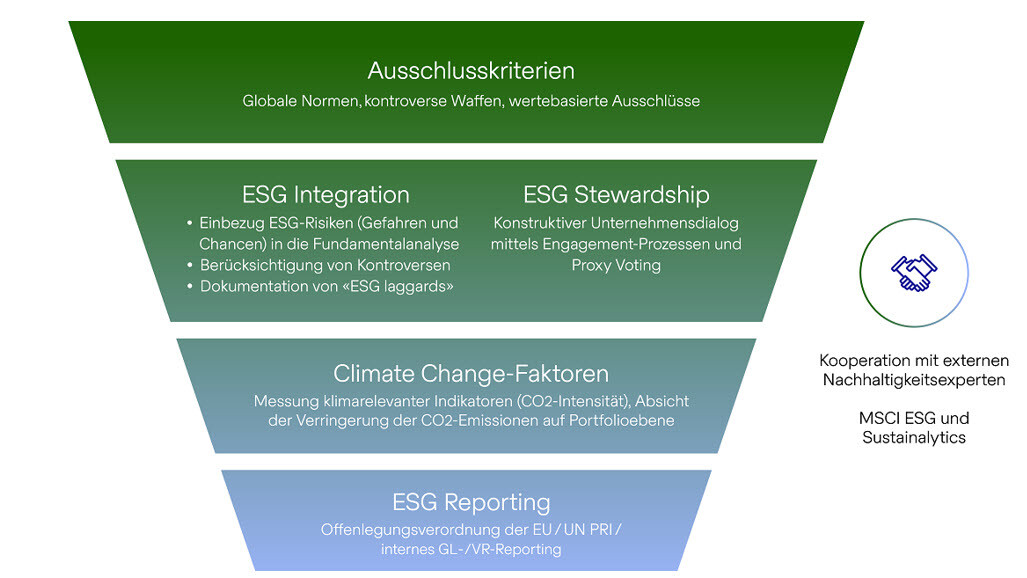 Ausschlusskriterien
Globale Normen, kontroverse Waffen, wertebasierte Ausschlüsse

ESG Integration
• Einbezug ESG-Risiken (Gefahren und Chancen) in die Fundamentalanalyse
• Berücksichtigung von Kontroversen
• Dokumentation von «ESG laggards»

ESG Stewardship
Konstruktiver Unternehmensdialog mittels Engagement-Prozessen und Proxy Voting

Climate Change-Faktoren
Messung klimarelevanter Indikatoren (CO2-Intensität), Absicht der Verringerung der CO2-Emissionen auf Portfolioebene

ESG Reporting
Offenlegungsverordnung der EU / UN PRI / internes GL-/VR-Reporting

Kooperation mit externen Nachhaltigkeitsexperten

MSCI ESG und Sustainalytics